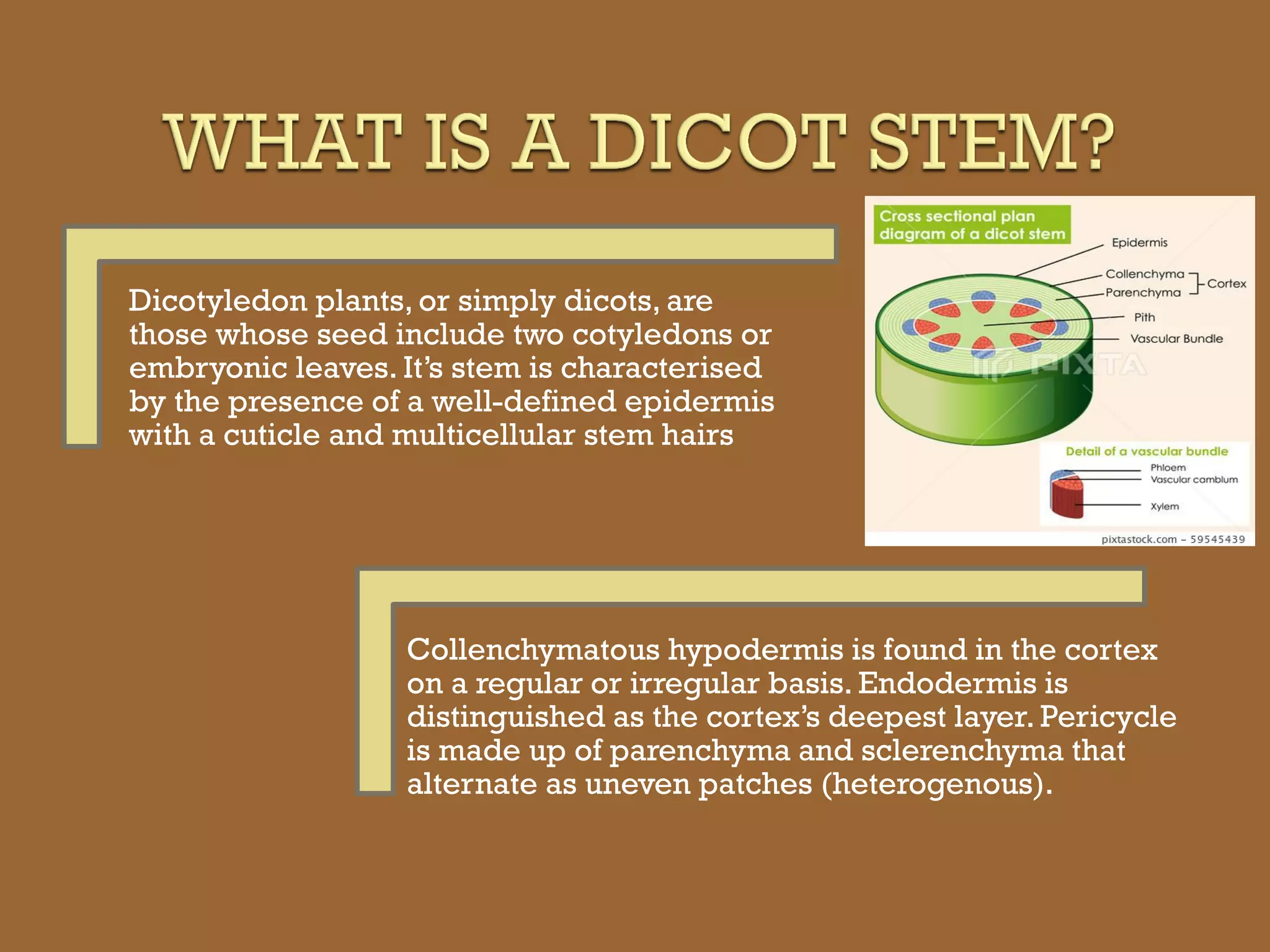 WHAT IS A DICOT STEM?

Dicotyledon plants, or simply dicots, are those whose seed include two cotyledons or embryonic leaves. It's stem is characterised by the presence of a well-defined epidermis with a cuticle and multicellular stem hairs

Cross sectional plan diagram of a dicot stem

Epidermis
Collenchyma
Parenchyma
Cortex
Pith
Vascular Bundle

PIXTA

Detail of a vascular bundle
Phloem
Vascular cambium
Xylem

pixtastock.com - 59545439

Collenchymatous hypodermis is found in the cortex on a regular or irregular basis. Endodermis is distinguished as the cortex's deepest layer. Pericycle is made up of parenchyma and sclerenchyma that alternate as uneven patches (heterogenous).